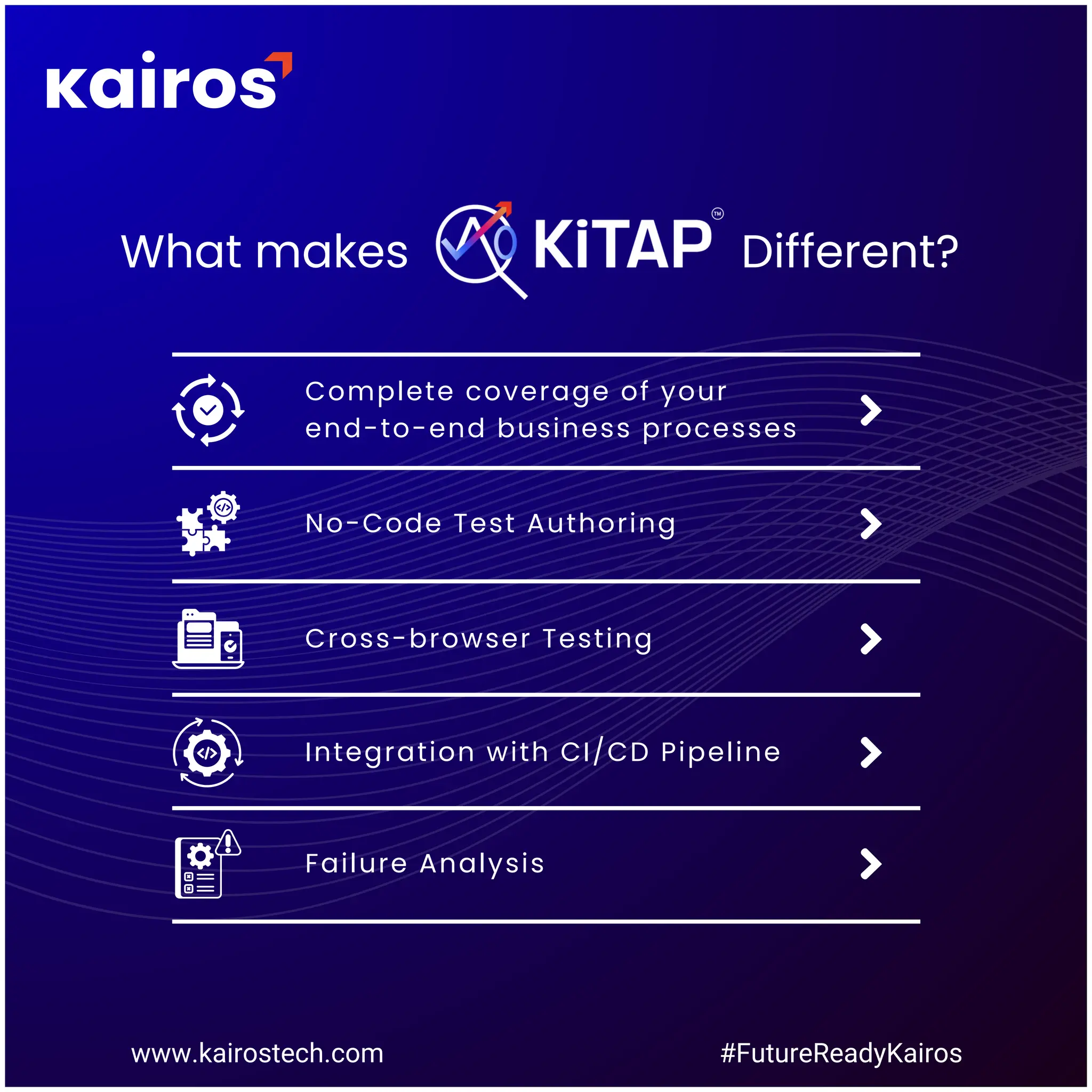 kairos

What makes KiTAP™ Different?

Complete coverage of your end-to-end business processes

No-Code Test Authoring

Cross-browser Testing

Integration with CI/CD Pipeline

Failure Analysis

www.kairostech.com

#FutureReadyKairos